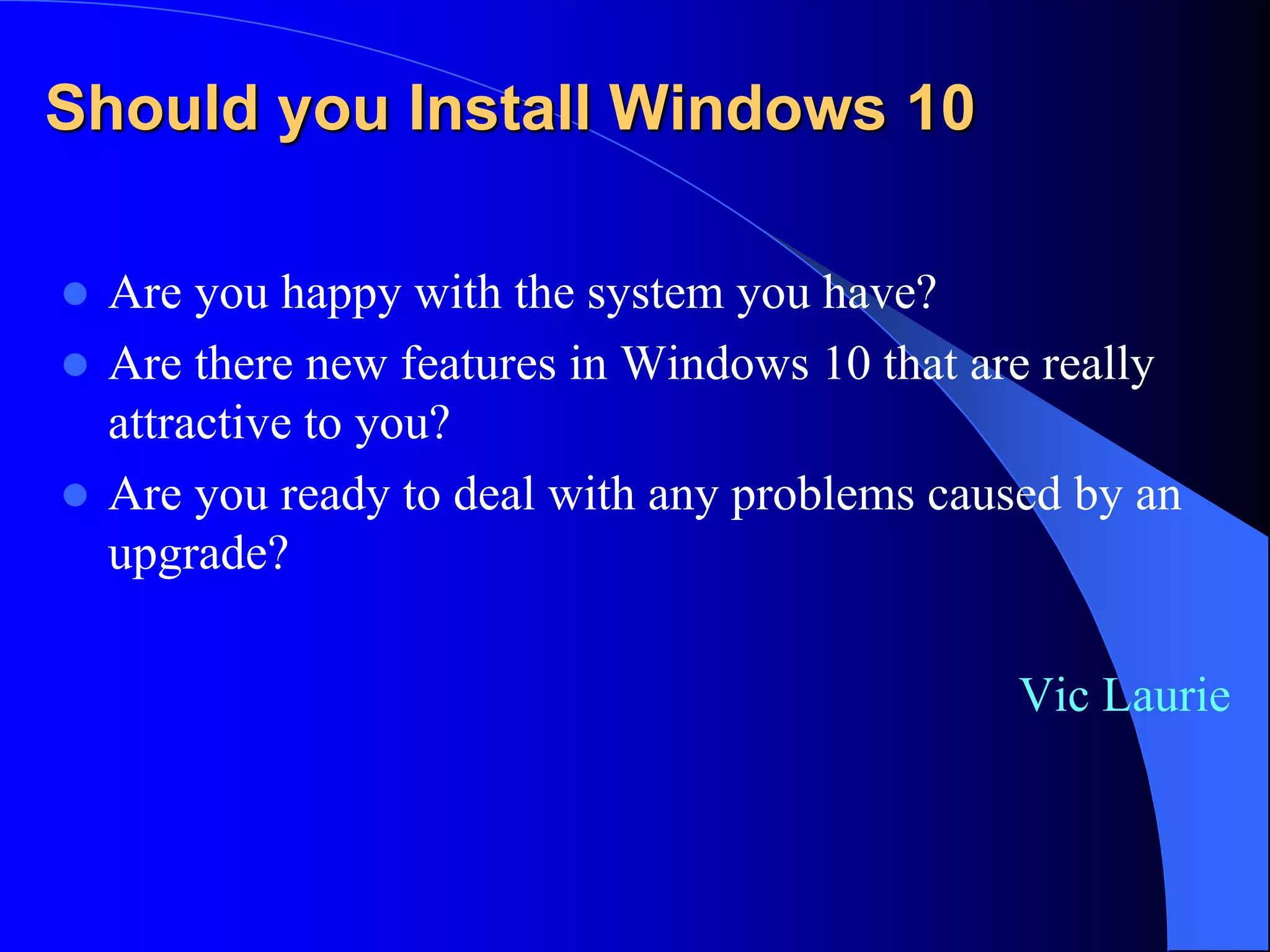 Should you Install Windows 10

- Are you happy with the system you have?
- Are there new features in Windows 10 that are really attractive to you?
- Are you ready to deal with any problems caused by an upgrade?

Vic Laurie